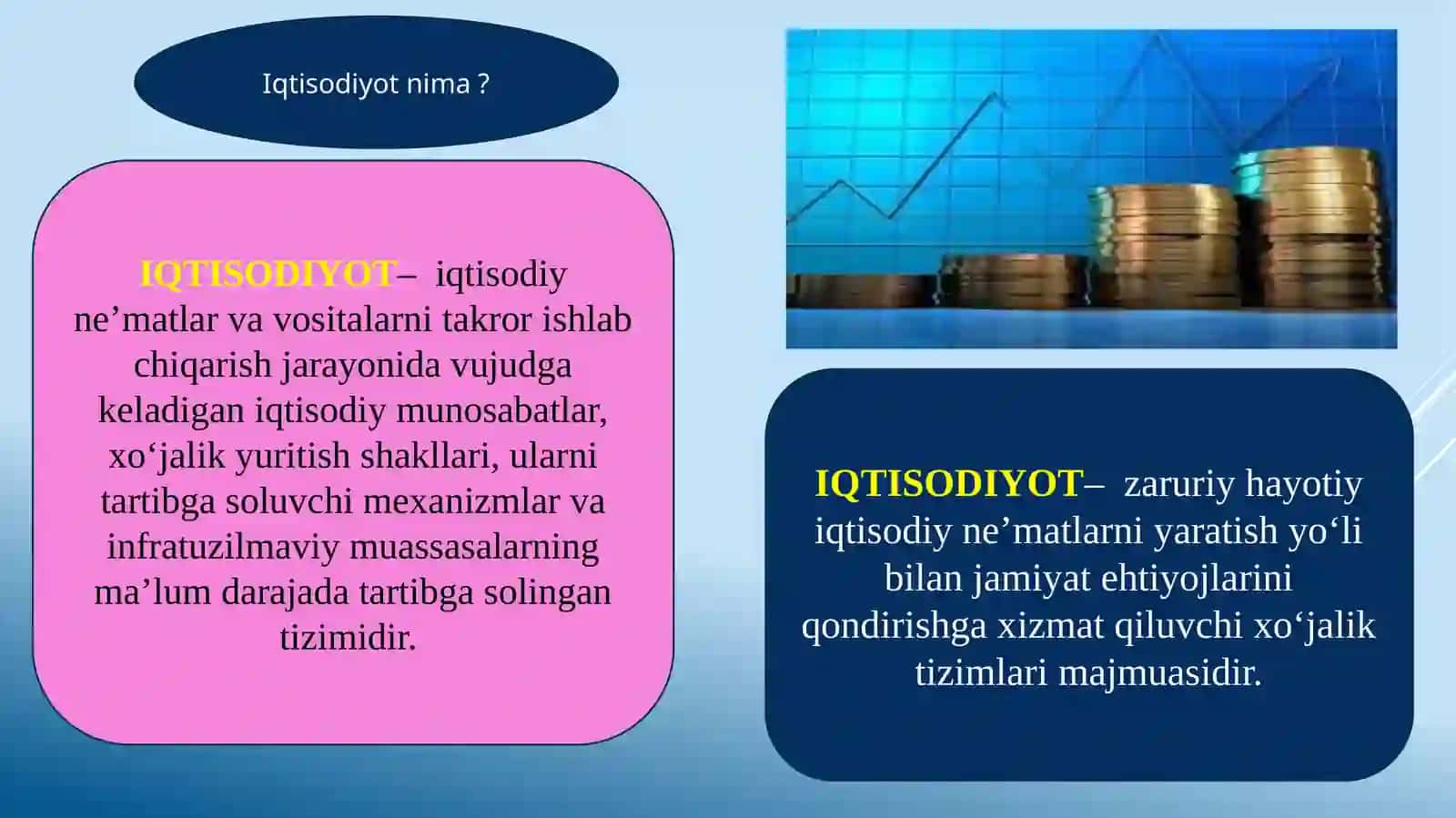 Iqtisodiyot nima ?

IQTISODIYOT– iqtisodiy ne’matlar va vositalarni takror ishlab chiqarish jarayonida vujudga keladigan iqtisodiy munosabatlar, xo‘jalik yuritish shakllari, ularni tartibga soluvchi mexanizmlar va infratuzilmaviy muassasalarning ma’lum darajada tartibga solingan tizimidir.

IQTISODIYOT– zaruriy hayotiy iqtisodiy ne’matlarni yaratish yo‘li bilan jamiyat ehtiyojlarini qondirishga xizmat qiluvchi xo‘jalik tizimlari majmuasidir.